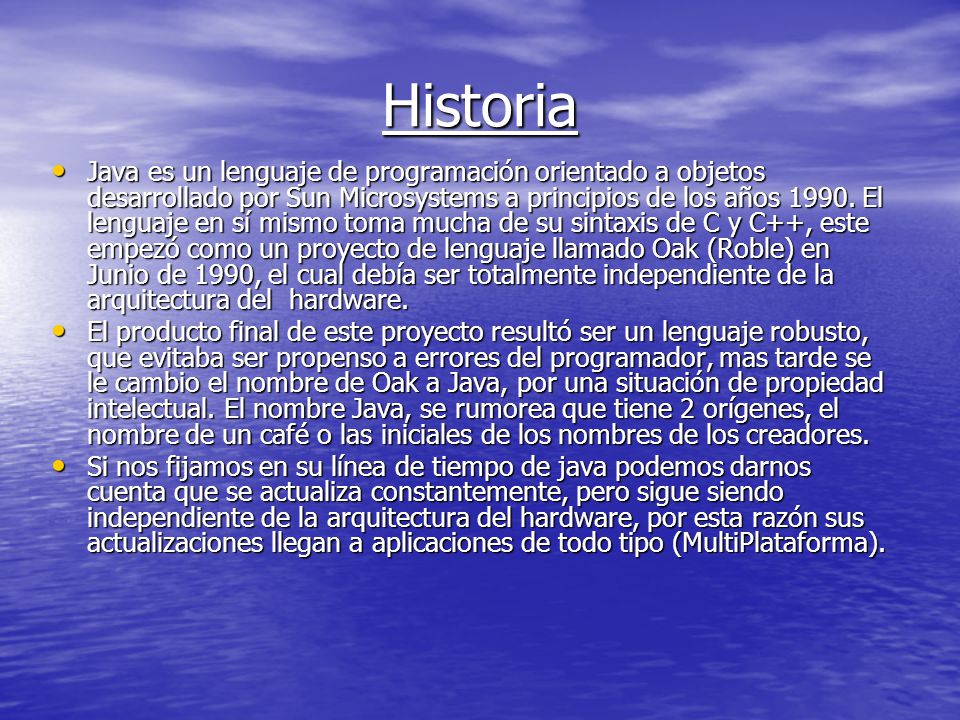 Historia

• Java es un lenguaje de programación orientado a objetos desarrollado por Sun Microsystems a principios de los años 1990. El lenguaje en sí mismo toma mucha de su sintaxis de C y C++, este empezó como un proyecto de lenguaje llamado Oak (Roble) en Junio de 1990, el cual debía ser totalmente independiente de la arquitectura del  hardware.
• El producto final de este proyecto resultó ser un lenguaje robusto, que evitaba ser propenso a errores del programador, mas tarde se le cambio el nombre de Oak a Java, por una situación de propiedad intelectual. El nombre Java, se rumorea que tiene 2 orígenes, el nombre de un café o las iniciales de los nombres de los creadores.
• Si nos fijamos en su línea de tiempo de java podemos darnos cuenta que se actualiza constantemente, pero sigue siendo independiente de la arquitectura del hardware, por esta razón sus actualizaciones llegan a aplicaciones de todo tipo (MultiPlataforma).